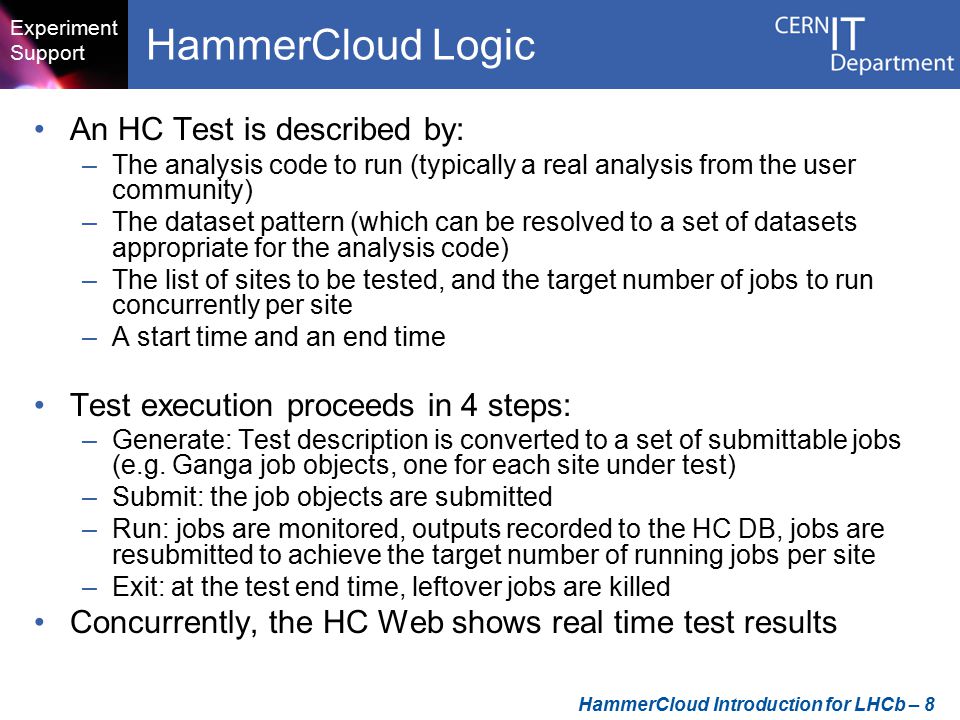 Experiment Support

HammerCloud Logic

CERN IT Department

• An HC Test is described by:
– The analysis code to run (typically a real analysis from the user community)
– The dataset pattern (which can be resolved to a set of datasets appropriate for the analysis code)
– The list of sites to be tested, and the target number of jobs to run concurrently per site
– A start time and an end time

• Test execution proceeds in 4 steps:
– Generate: Test description is converted to a set of submittable jobs (e.g. Ganga job objects, one for each site under test)
– Submit: the job objects are submitted
– Run: jobs are monitored, outputs recorded to the HC DB, jobs are resubmitted to achieve the target number of running jobs per site
– Exit: at the test end time, leftover jobs are killed

• Concurrently, the HC Web shows real time test results

HammerCloud Introduction for LHCb – 8